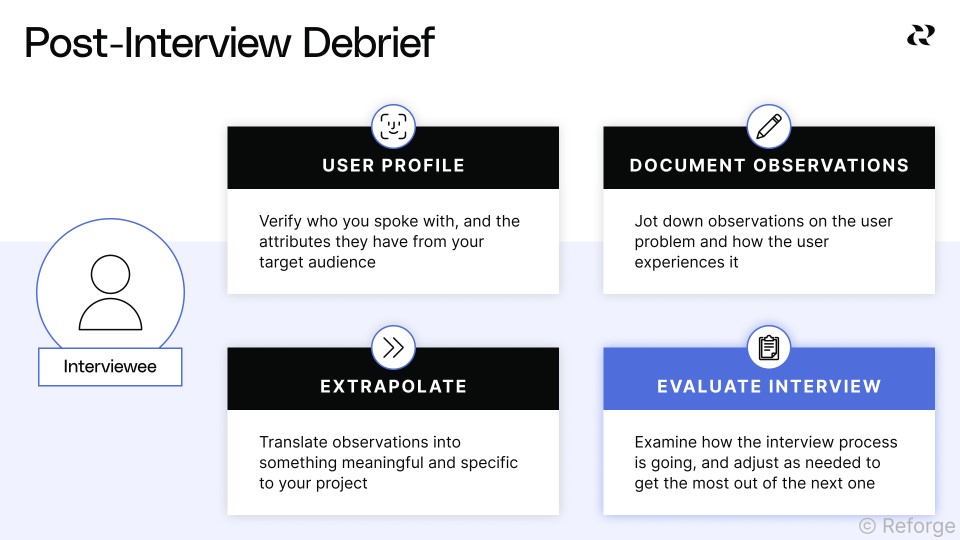 Post-Interview Debrief

Interviewee

USER PROFILE

Verify who you spoke with, and the attributes they have from your target audience

DOCUMENT OBSERVATIONS

Jot down observations on the user problem and how the user experiences it

EXTRAPOLATE

Translate observations into something meaningful and specific to your project

EVALUATE INTERVIEW

Examine how the interview process is going, and adjust as needed to get the most out of the next one

© Reforge